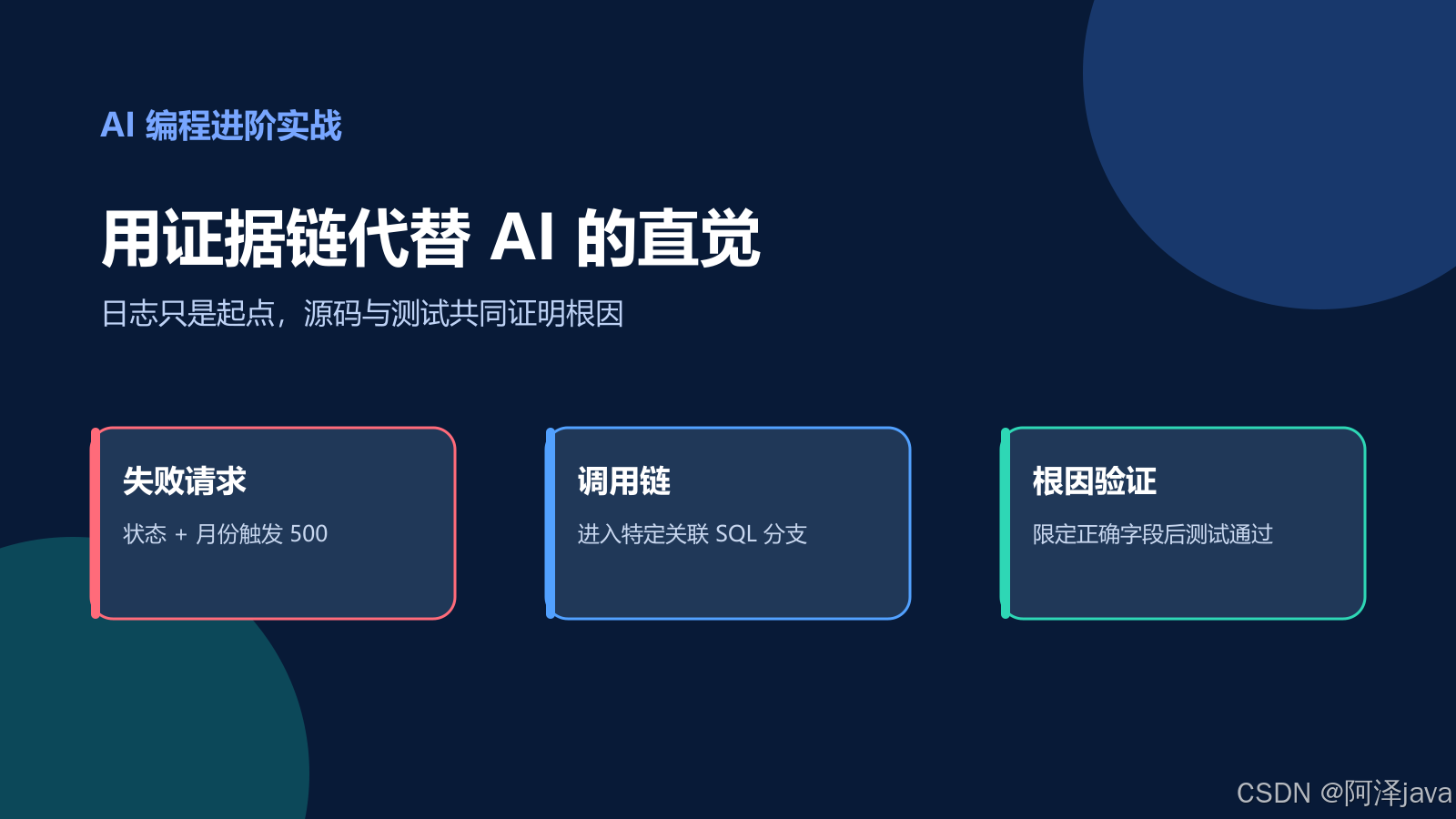 AI 编程进阶实战

用证据链代替 AI 的直觉

日志只是起点，源码与测试共同证明根因

失败请求

状态 + 月份触发 500

调用链

进入特定关联 SQL 分支

根因验证

限定正确字段后测试通过

CSDN @阿泽java